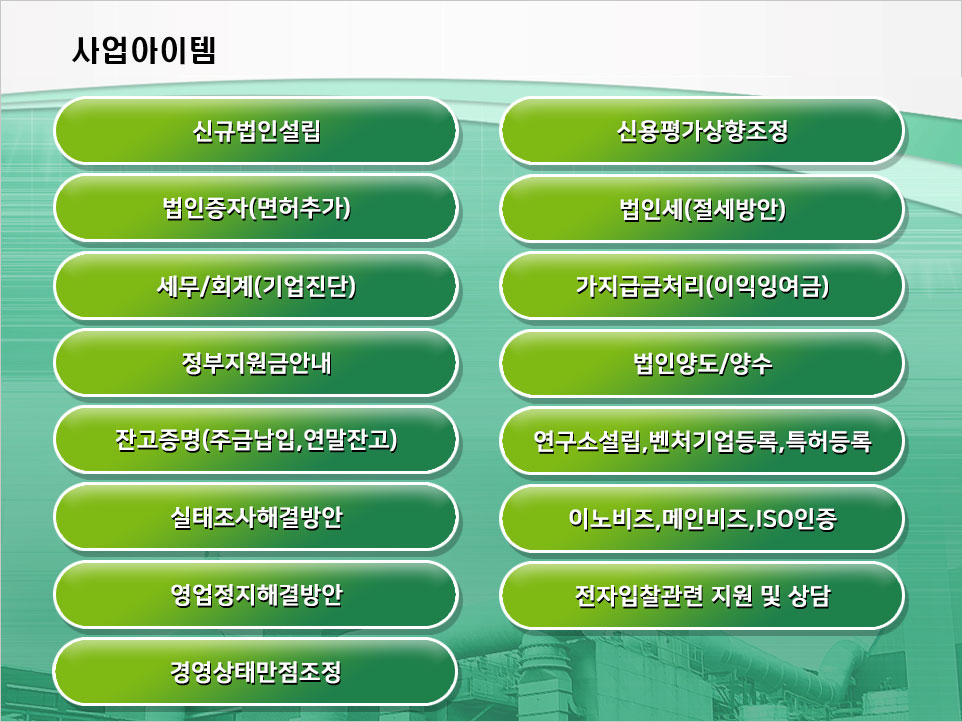 사업아이템

신규법인설립

법인증자(면허추가)

세무/회계(기업진단)

정부지원금안내

잔고증명(주금납입,연말잔고)

실태조사해결방안

영업정지해결방안

경영상태만점조정

신용평가상향조정

법인세(절세방안)

가지급금처리(이익잉여금)

법인양도/양수

연구소설립,벤처기업등록,특허등록

이노비즈,메인비즈,ISO인증

전자입찰관련 지원 및 상담